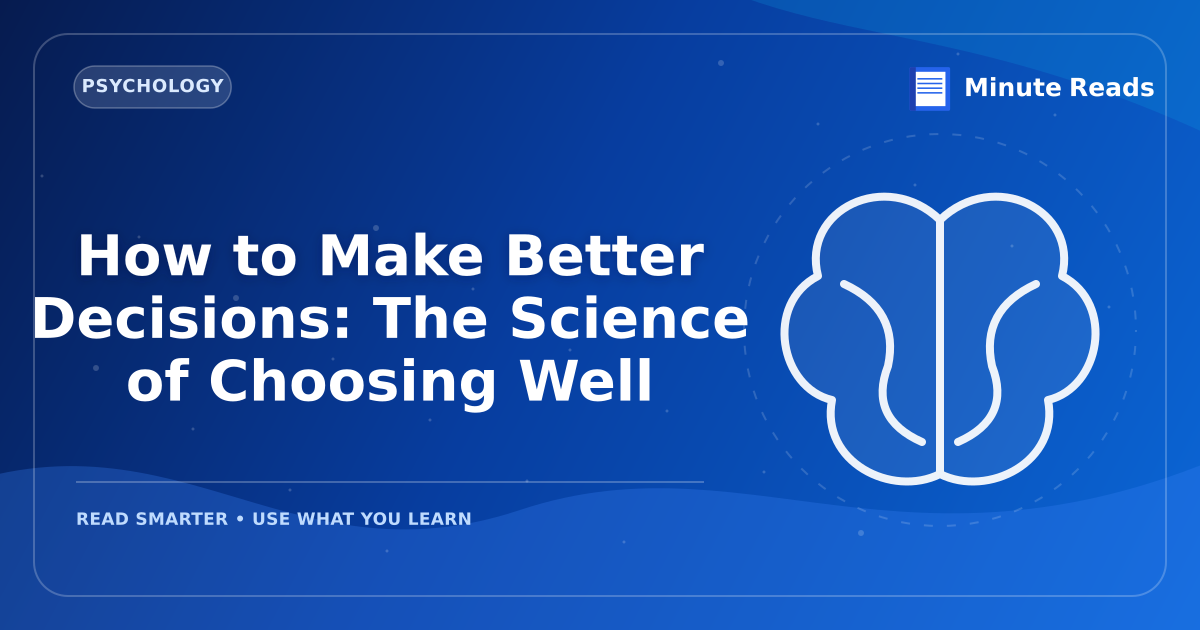 PSYCHOLOGY

Minute Reads

How to Make Better Decisions: The Science of Choosing Well

READ SMARTER • USE WHAT YOU LEARN